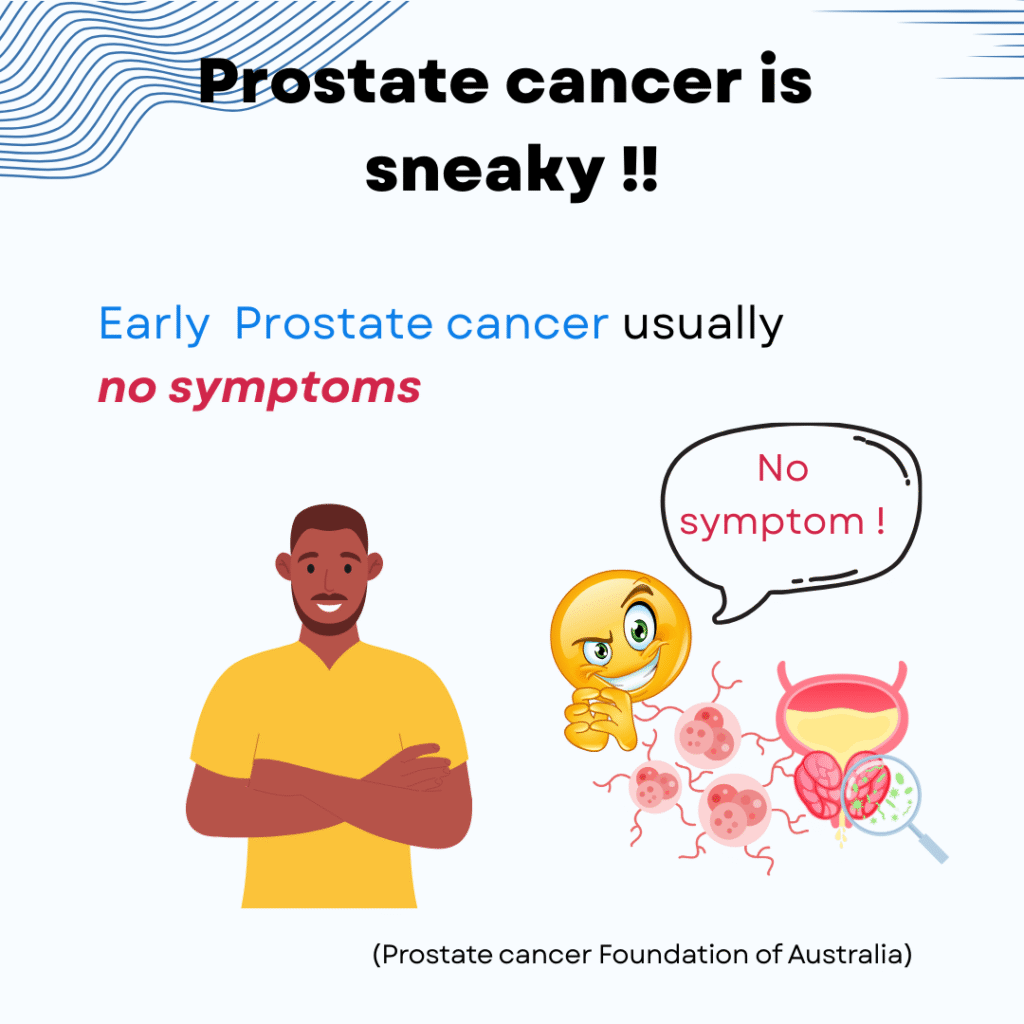 Prostate cancer is sneaky !!

Early  Prostate cancer usually no symptoms

No symptom !

(Prostate cancer Foundation of Australia)